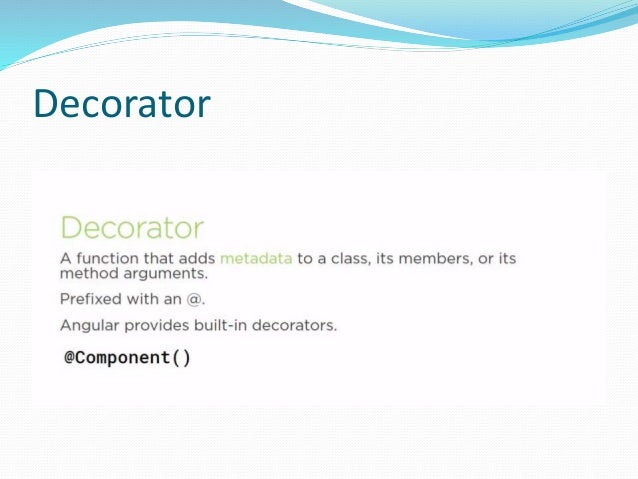 Decorator

Decorator

A function that adds metadata to a class, its members, or its method arguments.

Prefixed with an @.

Angular provides built-in decorators.

@Component()